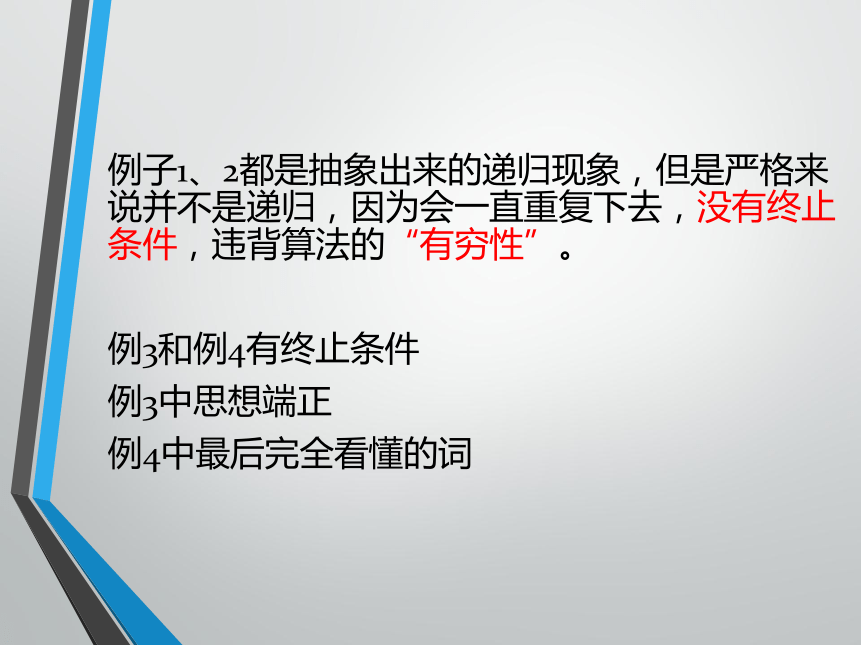 例子1、2都是抽象出来的递归现象，但是严格来说并不是递归，因为会一直重复下去，没有终止条件，违背算法的“有穷性”。

例3和例4有终止条件
例3中思想端正
例4中最后完全看懂的词